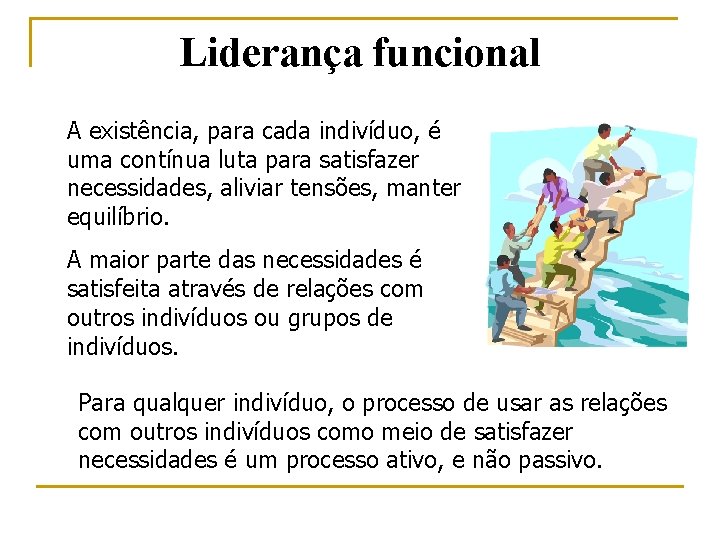 Liderança funcional

A existência, para cada indivíduo, é uma contínua luta para satisfazer necessidades, aliviar tensões, manter equilíbrio.

A maior parte das necessidades é satisfeita através de relações com outros indivíduos ou grupos de indivíduos.

Para qualquer indivíduo, o processo de usar as relações com outros indivíduos como meio de satisfazer necessidades é um processo ativo, e não passivo.